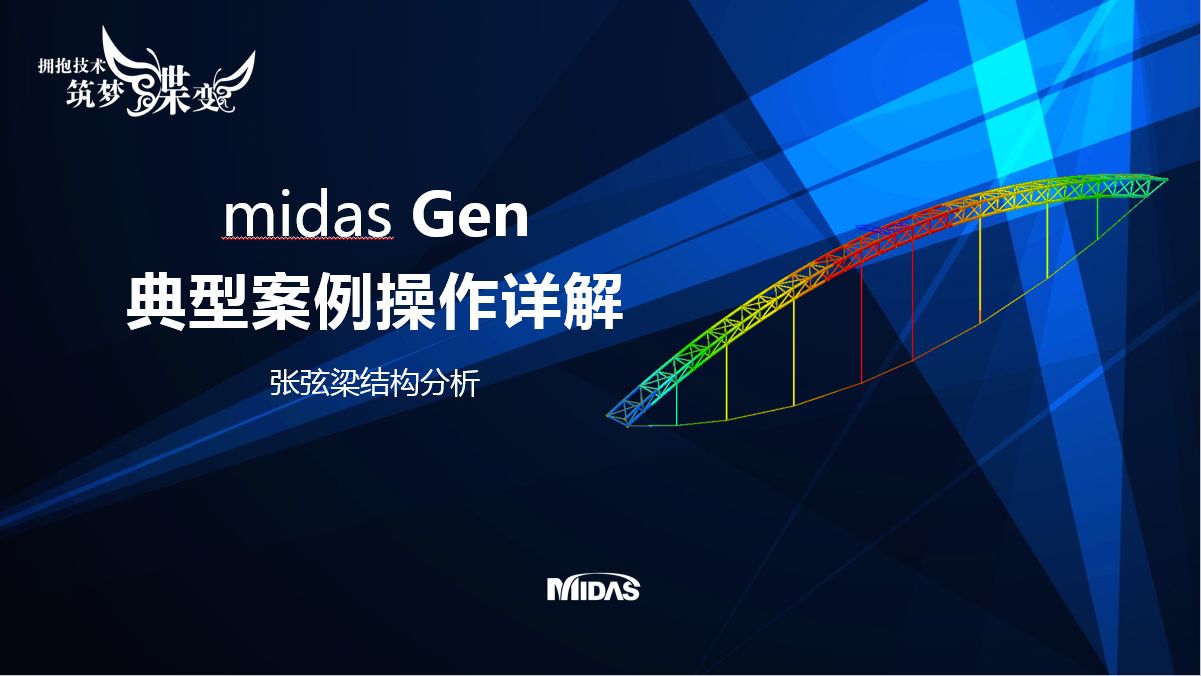 拥抱技术
筑梦蝶变

midas Gen
典型案例操作详解

张弦梁结构分析

MIDAS